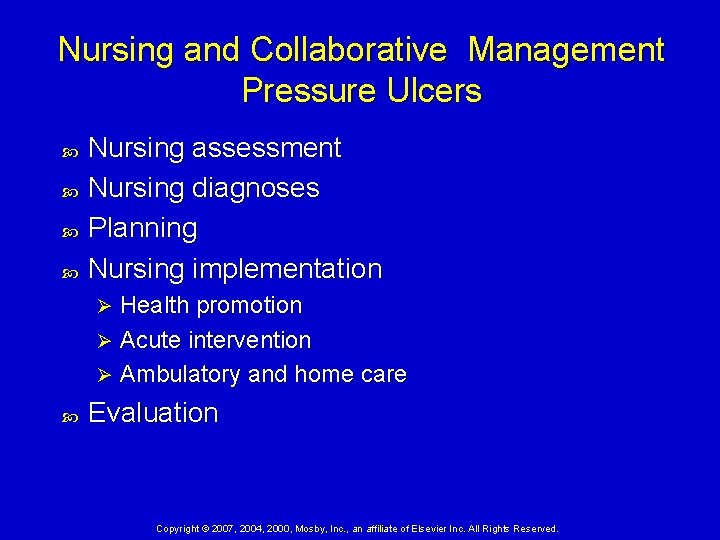 Nursing and Collaborative Management
Pressure Ulcers

Nursing assessment

Nursing diagnoses

Planning

Nursing implementation

Health promotion

Acute intervention

Ambulatory and home care

Evaluation

Copyright © 2007, 2004, 2000, Mosby, Inc., an affiliate of Elsevier Inc. All Rights Reserved.